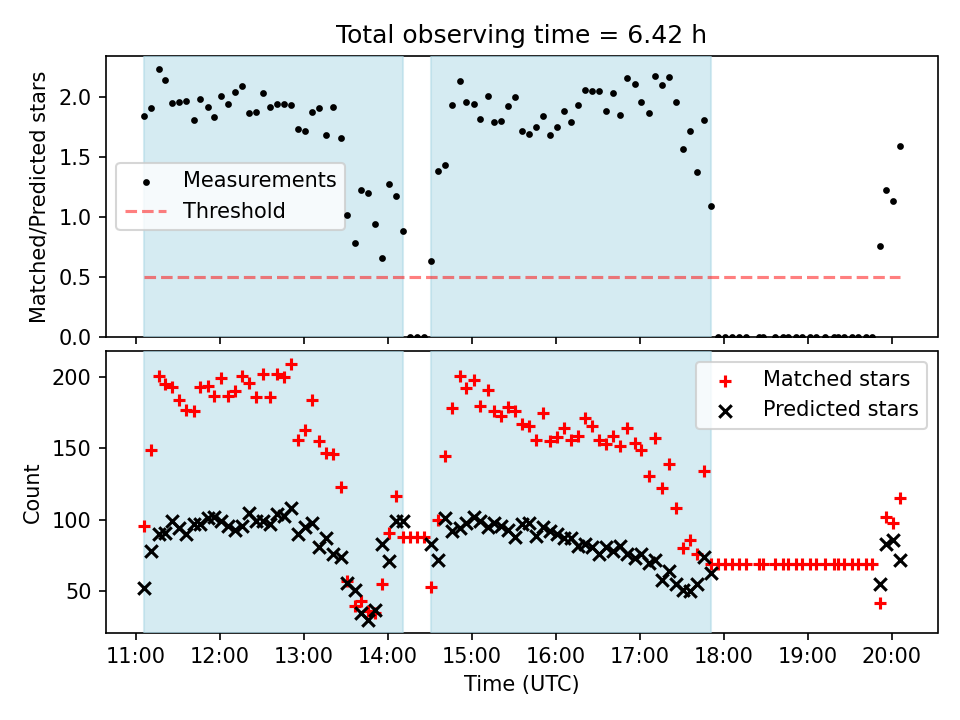 Total observing time = 6.42 h

Matched/Predicted stars

2.0
1.5
1.0
0.5
0.0

Measurements
Threshold

Count

200
150
100
50

Matched stars
Predicted stars

11:00 12:00 13:00 14:00 15:00 16:00 17:00 18:00 19:00 20:00

Time (UTC)